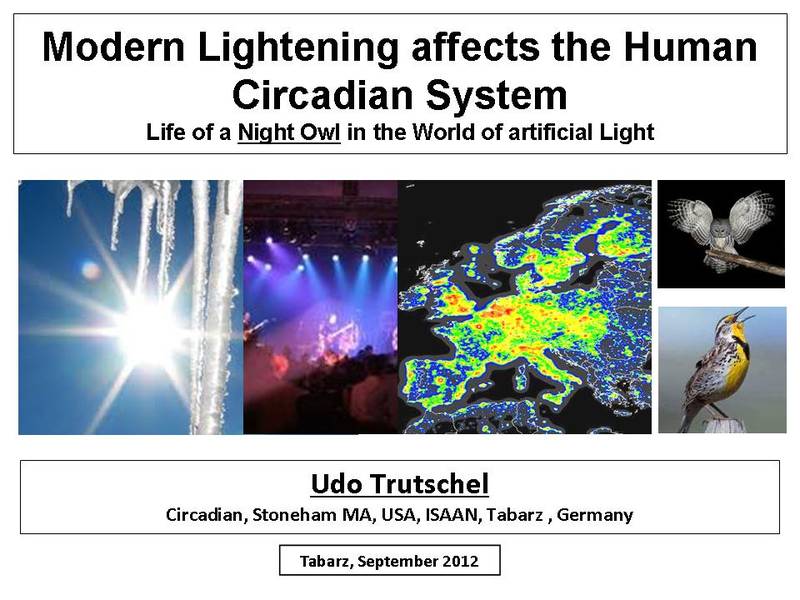 Modern Lightening affects the Human Circadian System

Life of a Night Owl in the World of artificial Light

Udo Trutschel

Circadian, Stoneham MA, USA, ISAAN, Tabarz , Germany

Tabarz, September 2012